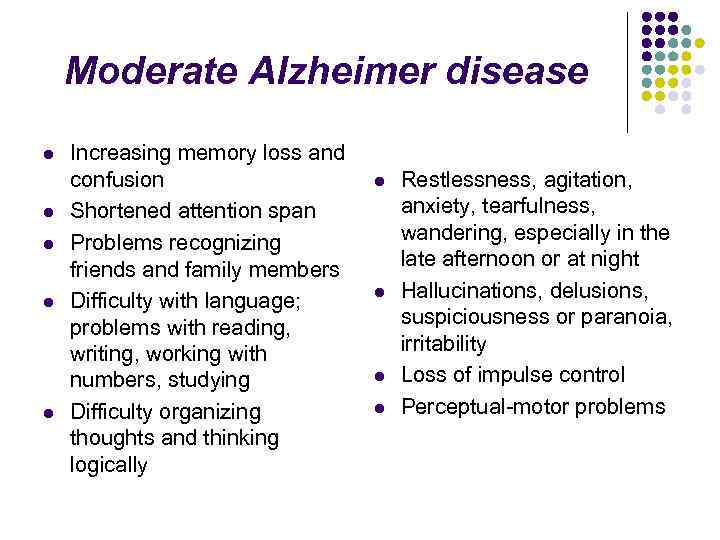 Moderate Alzheimer disease

- Increasing memory loss and confusion
- Shortened attention span
- Problems recognizing friends and family members
- Difficulty with language; problems with reading, writing, working with numbers, studying
- Difficulty organizing thoughts and thinking logically

- Restlessness, agitation, anxiety, tearfulness, wandering, especially in the late afternoon or at night
- Hallucinations, delusions, suspiciousness or paranoia, irritability
- Loss of impulse control
- Perceptual-motor problems